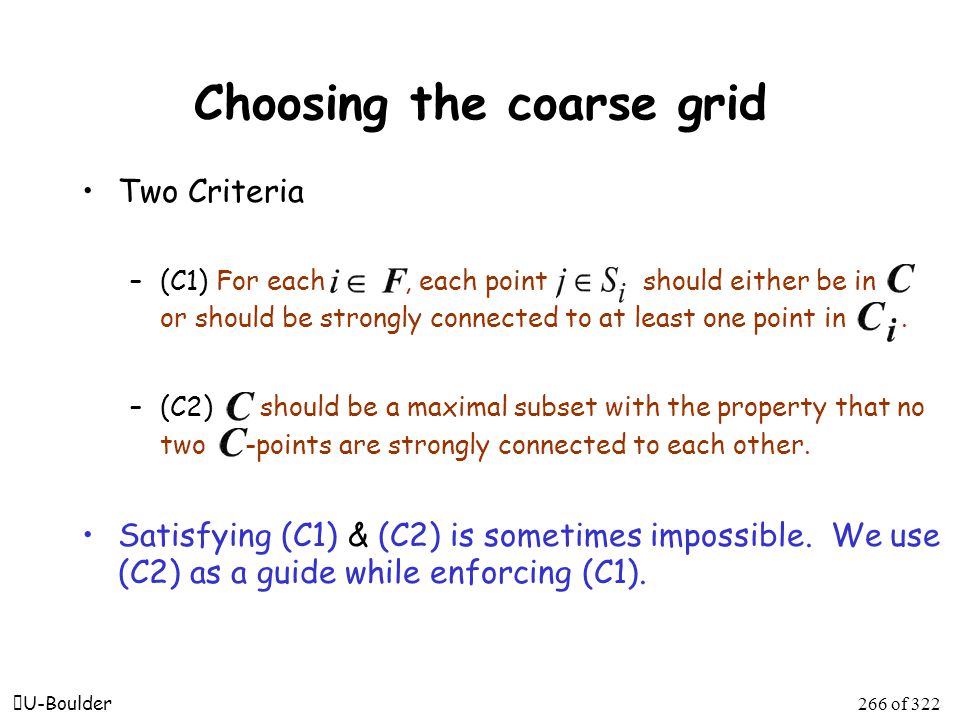 Choosing the coarse grid

• Two Criteria

– (C1) For each $i \in F$, each point $j \in S_i$ should either be in $C$ or should be strongly connected to at least one point in $C_i$.

– (C2) $C$ should be a maximal subset with the property that no two $C$-points are strongly connected to each other.

• Satisfying (C1) & (C2) is sometimes impossible. We use (C2) as a guide while enforcing (C1).

U-Boulder

266 of 322